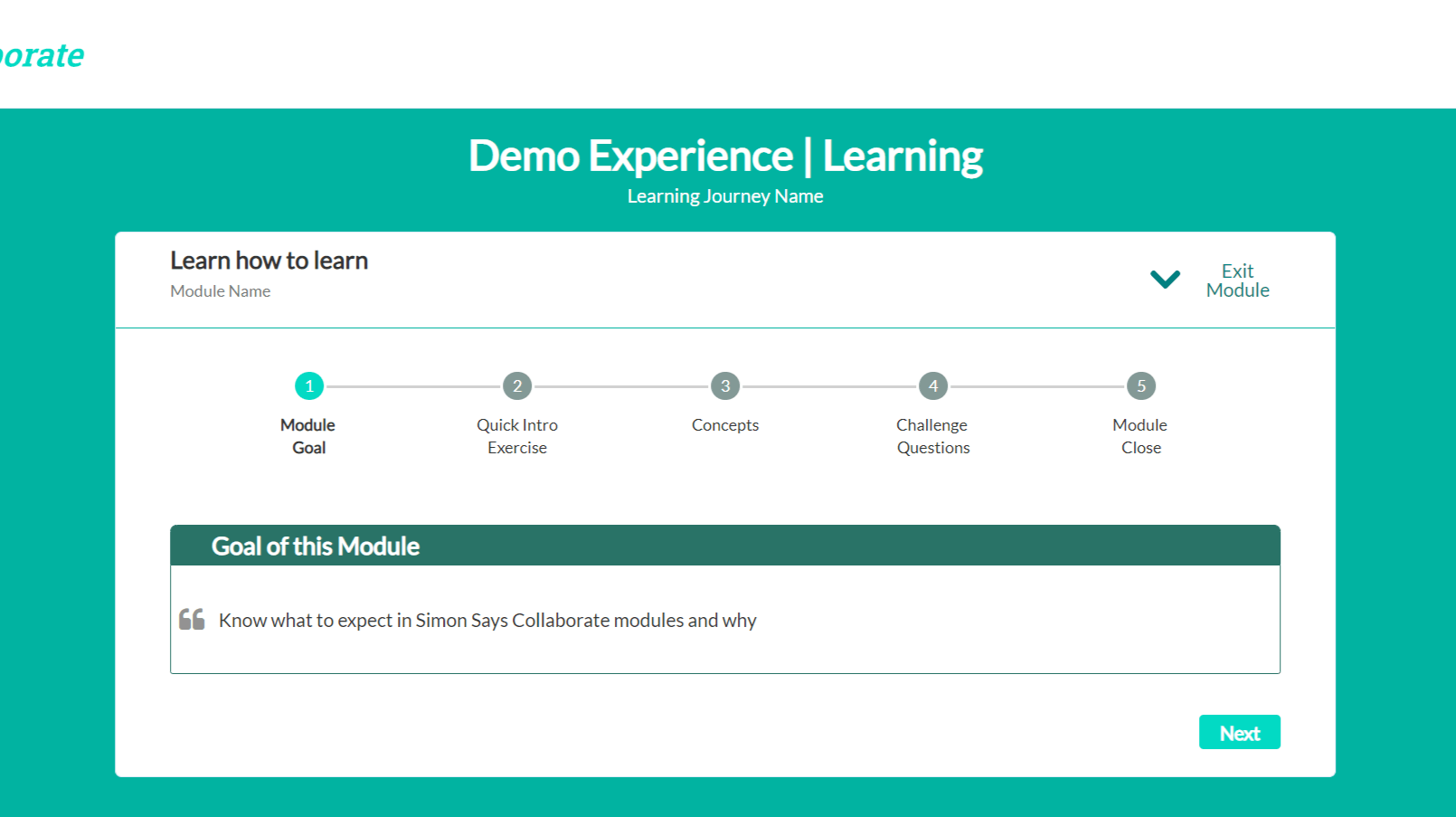 orate

Demo Experience | Learning
Learning Journey Name

Learn how to learn
Module Name

Exit Module

1 Module Goal
2 Quick Intro Exercise
3 Concepts
4 Challenge Questions
5 Module Close

Goal of this Module

Know what to expect in Simon Says Collaborate modules and why

Next